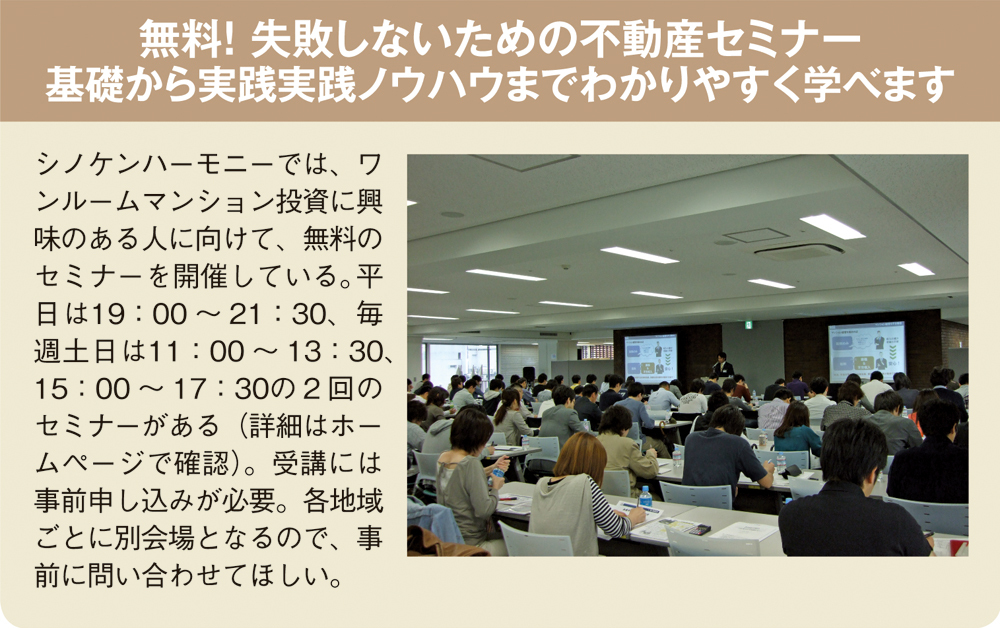 無料! 失敗しないための不動産セミナー
基礎から実践実践ノウハウまでわかりやすく学べます

シノケンハーモニーでは、ワンルームマンション投資に興味のある人に向けて、無料のセミナーを開催している。平日は19：00 ～ 21：30、毎週土日は11：00 ～ 13：30、15：00 ～ 17：30の２回のセミナーがある（詳細はホームページで確認）。受講には事前申し込みが必要。各地域ごとに別会場となるので、事前に問い合わせてほしい。